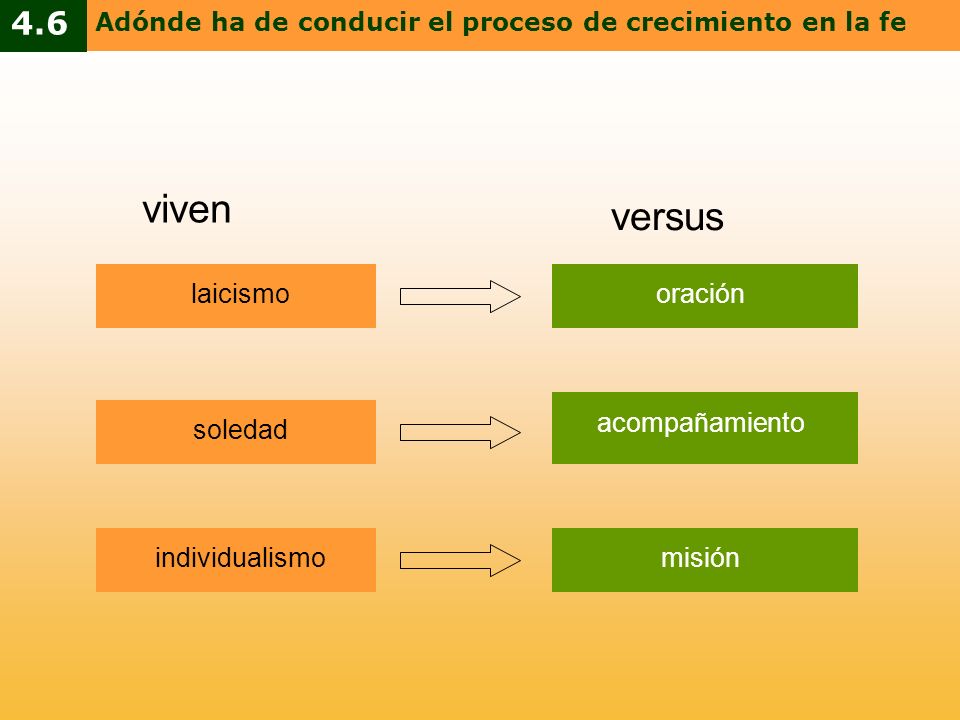 4.6 Adónde ha de conducir el proceso de crecimiento en la fe

viven

versus

laicismo

oración

soledad

acompañamiento

individualismo

misión